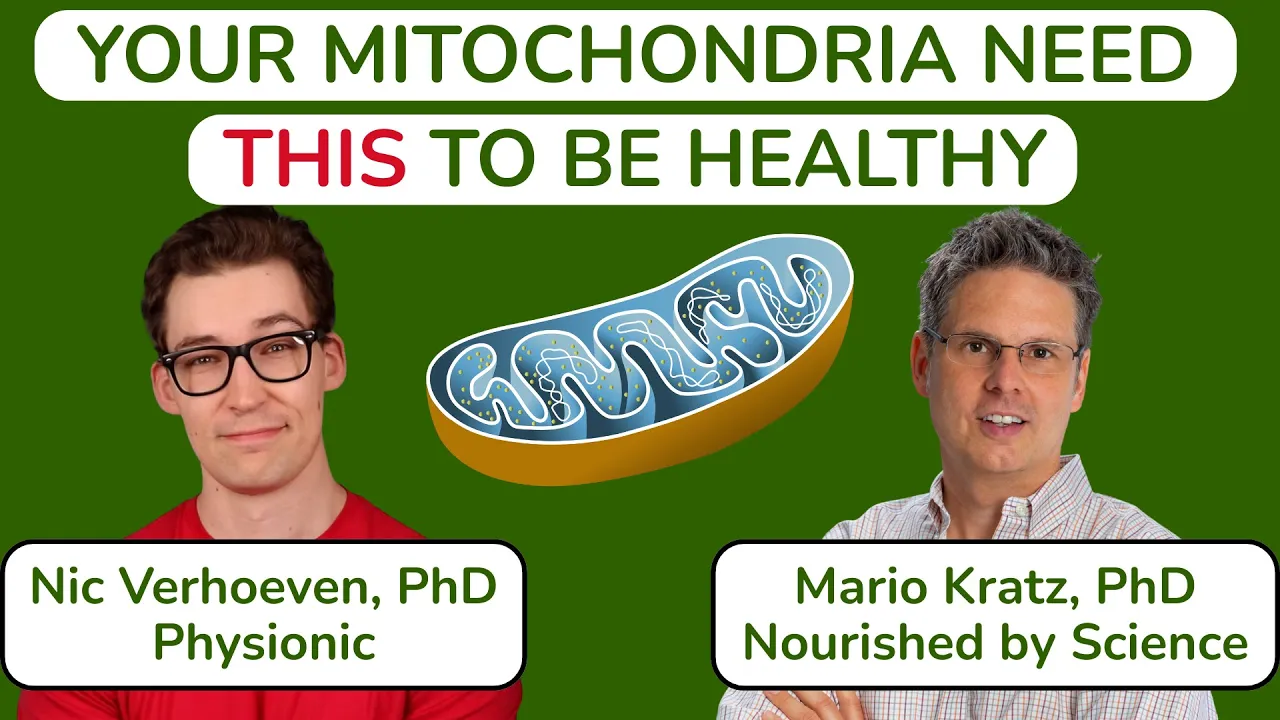 YOUR MITOCHONDRIA NEED
THIS TO BE HEALTHY

Nic Verhoeven, PhD
Physionic

Mario Kratz, PhD
Nourished by Science